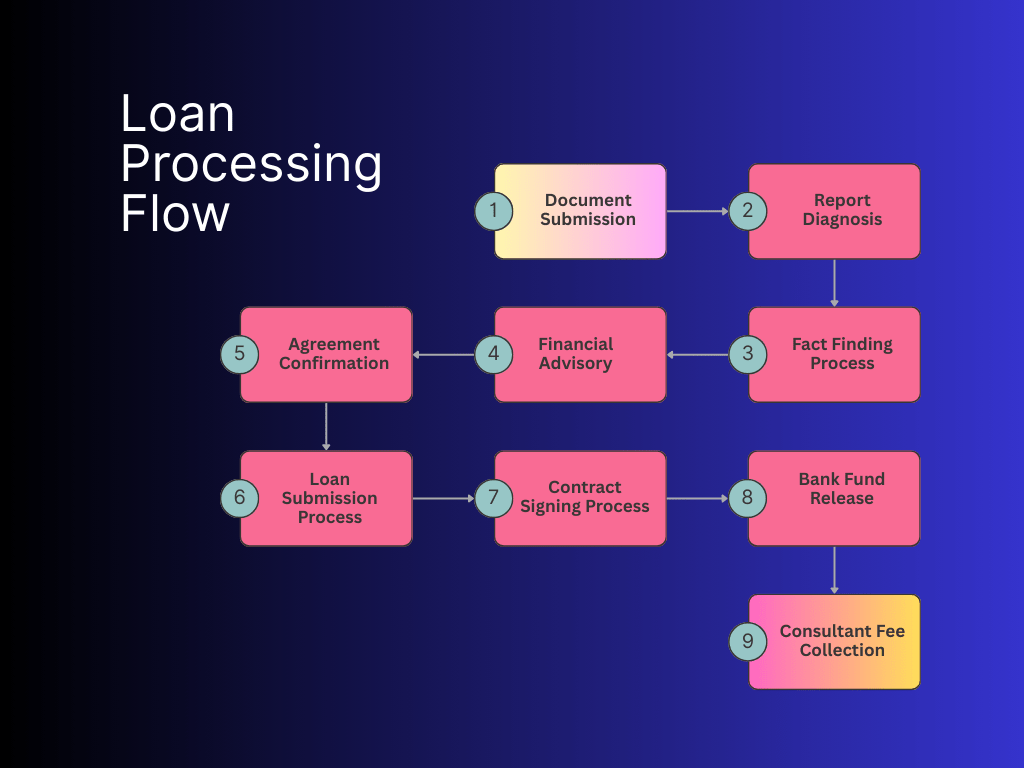 Loan Processing Flow

1 Document Submission

2 Report Diagnosis

3 Fact Finding Process

4 Financial Advisory

5 Agreement Confirmation

6 Loan Submission Process

7 Contract Signing Process

8 Bank Fund Release

9 Consultant Fee Collection